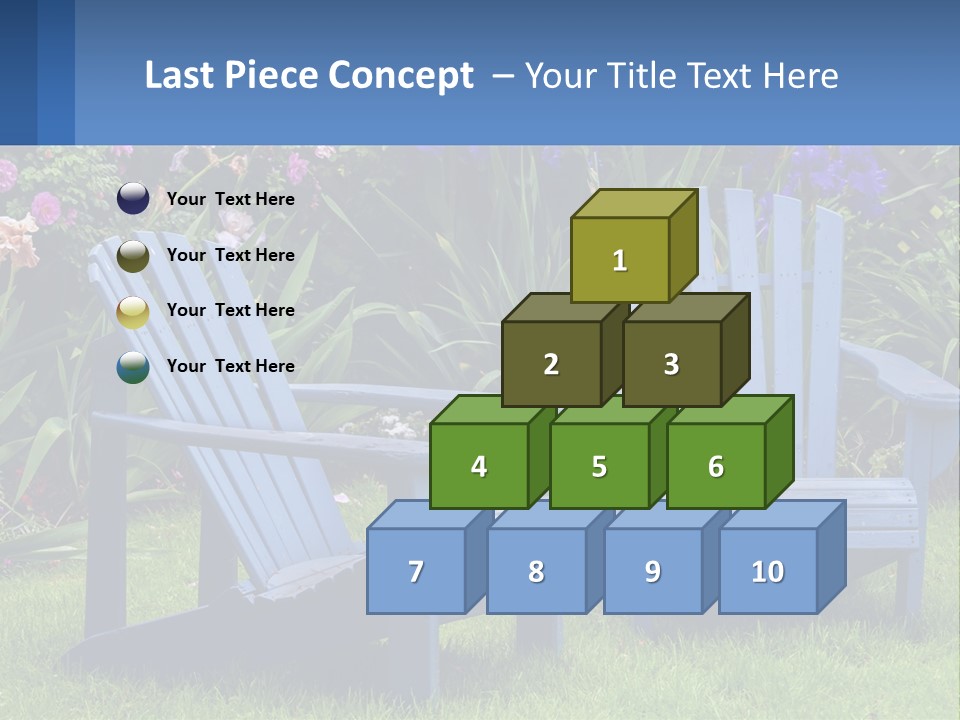 Last Piece Concept – Your Title Text Here

Your Text Here

Your Text Here

Your Text Here

Your Text Here

1

2

3

4

5

6

7

8

9

10